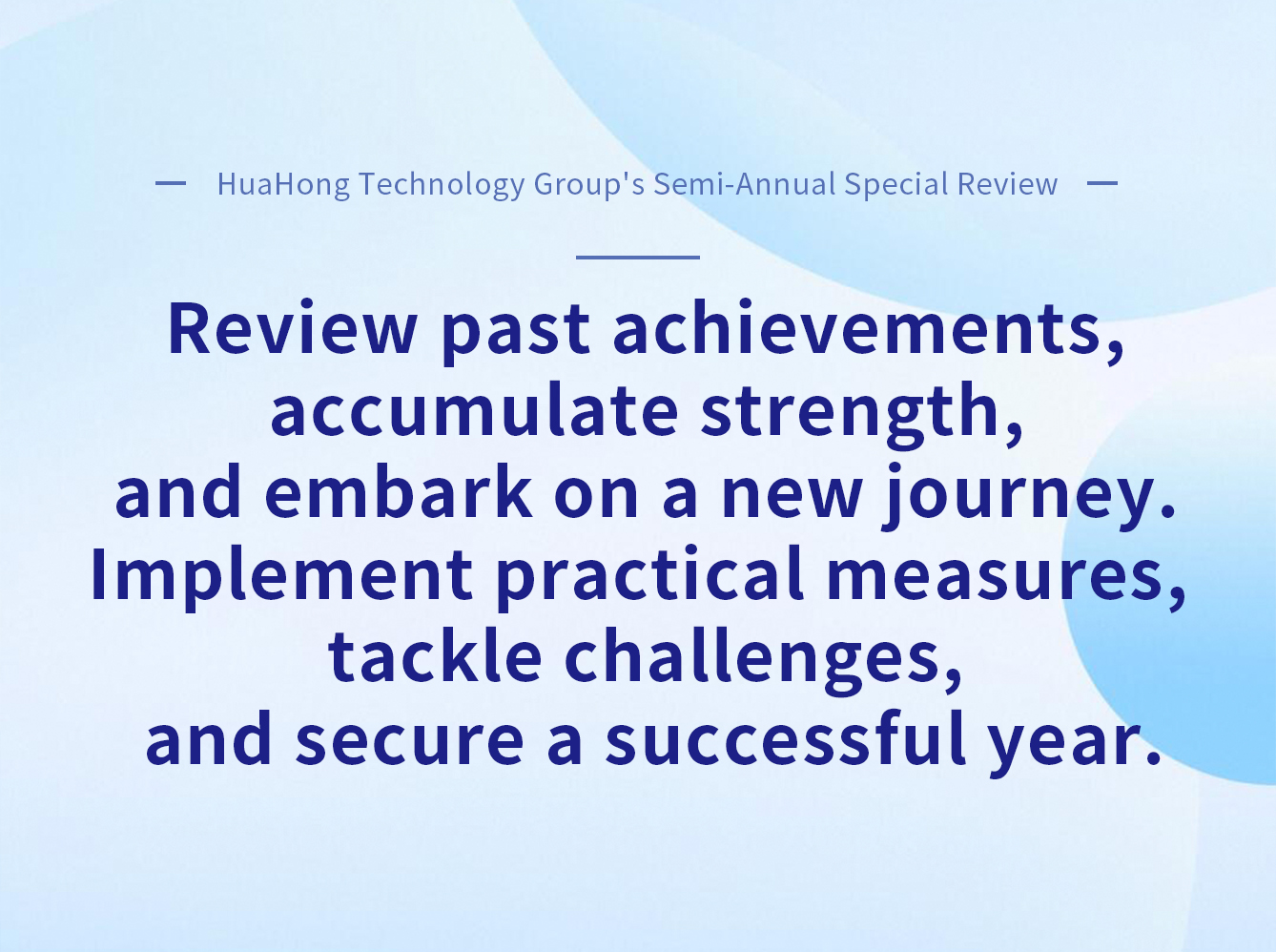 — HuaHong Technology Group's Semi-Annual Special Review —

Review past achievements,
accumulate strength,
and embark on a new journey.
Implement practical measures,
tackle challenges,
and secure a successful year.